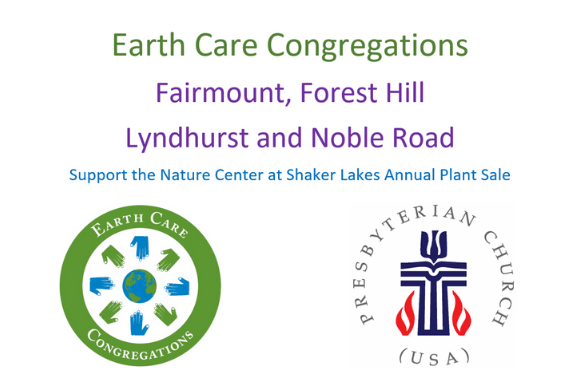 Earth Care Congregations

Fairmount, Forest Hill

Lyndhurst and Noble Road

Support the Nature Center at Shaker Lakes Annual Plant Sale

EARTH CARE

CONGREGATIONS

PRESBYTERIAN CHURCH

(USA)